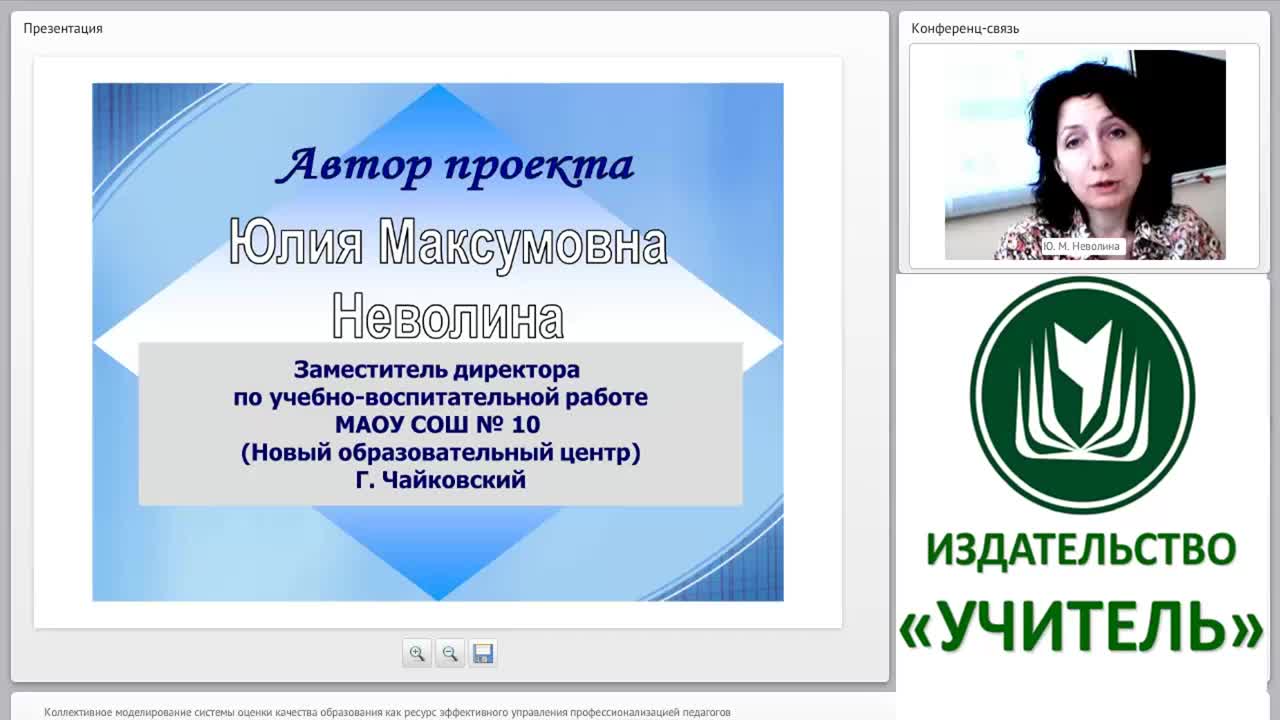 Презентация

Автор проекта

Юлия Максумовна Неволина

Заместитель директора по учебно-воспитательной работе МАОУ СОШ № 10 (Новый образовательный центр) Г. Чайковский

Конференц-связь

Ю. М. Неволина

ИЗДАТЕЛЬСТВО «УЧИТЕЛЬ»

Коллективное моделирование системы оценки качества образования как ресурс эффективного управления профессионализацией педагогов